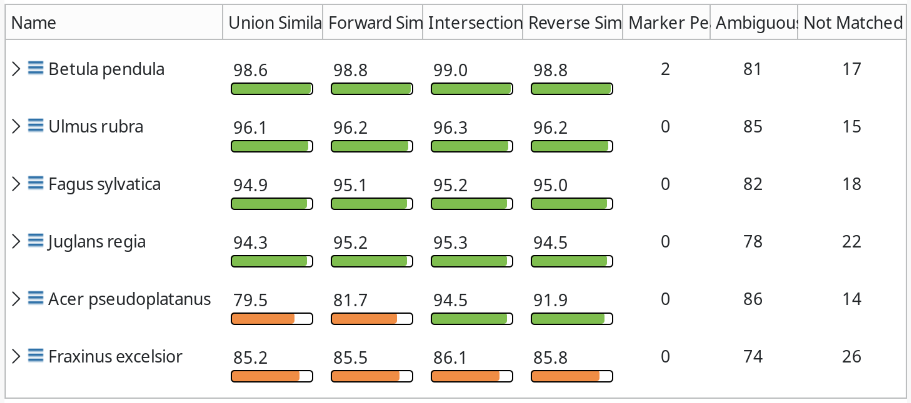 | Name | Union Simila | Forward Sim | Intersection | Reverse Sim | Marker Pe | Ambiguous | Not Matched |
|---|---|---|---|---|---|---|---|
| Betula pendula | 98.6 | 98.8 | 99.0 | 98.8 | 2 | 81 | 17 |
| Ulmus rubra | 96.1 | 96.2 | 96.3 | 96.2 | 0 | 85 | 15 |
| Fagus sylvatica | 94.9 | 95.1 | 95.2 | 95.0 | 0 | 82 | 18 |
| Juglans regia | 94.3 | 95.2 | 95.3 | 94.5 | 0 | 78 | 22 |
| Acer pseudoplatanus | 79.5 | 81.7 | 94.5 | 91.9 | 0 | 86 | 14 |
| Fraxinus excelsior | 85.2 | 85.5 | 86.1 | 85.8 | 0 | 74 | 26 |